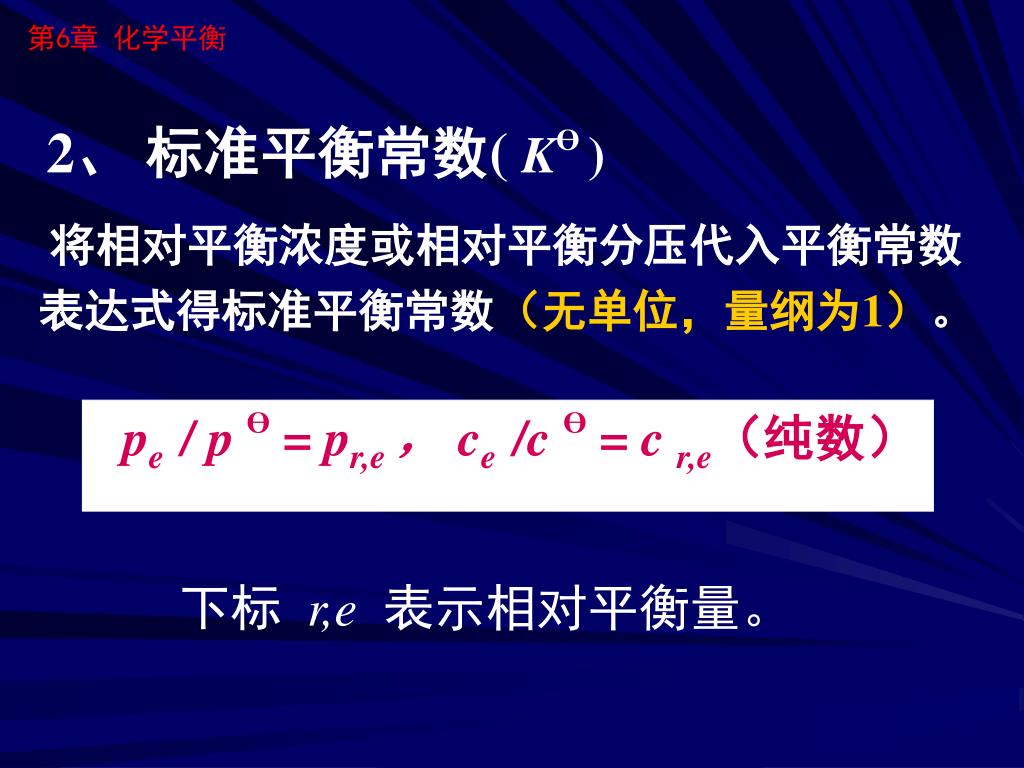 第6章 化学平衡

2、 标准平衡常数( $K^{\Theta}$ )

将相对平衡浓度或相对平衡分压代入平衡常数表达式得标准平衡常数（无单位，量纲为1）。

$p_e / p^{\Theta} = p_{r,e}$， $c_e / c^{\Theta} = c_{r,e}$（纯数）

下标 $r,e$ 表示相对平衡量。